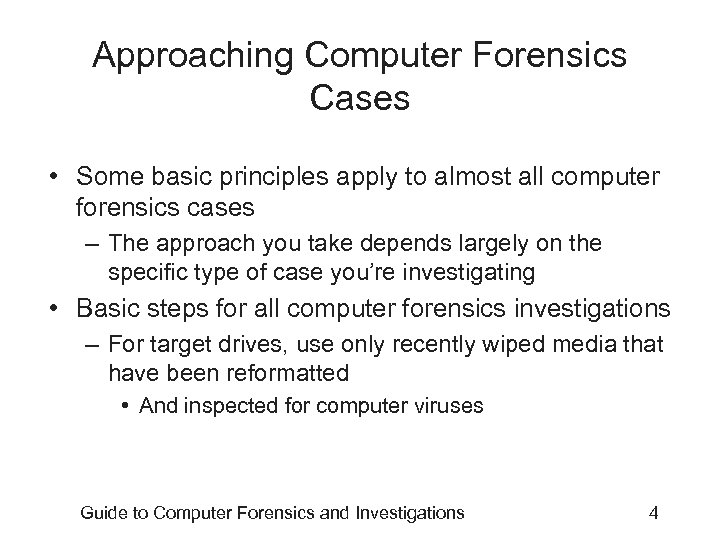 Approaching Computer Forensics Cases

• Some basic principles apply to almost all computer forensics cases
  – The approach you take depends largely on the specific type of case you're investigating
• Basic steps for all computer forensics investigations
  – For target drives, use only recently wiped media that have been reformatted
    • And inspected for computer viruses

Guide to Computer Forensics and Investigations 4